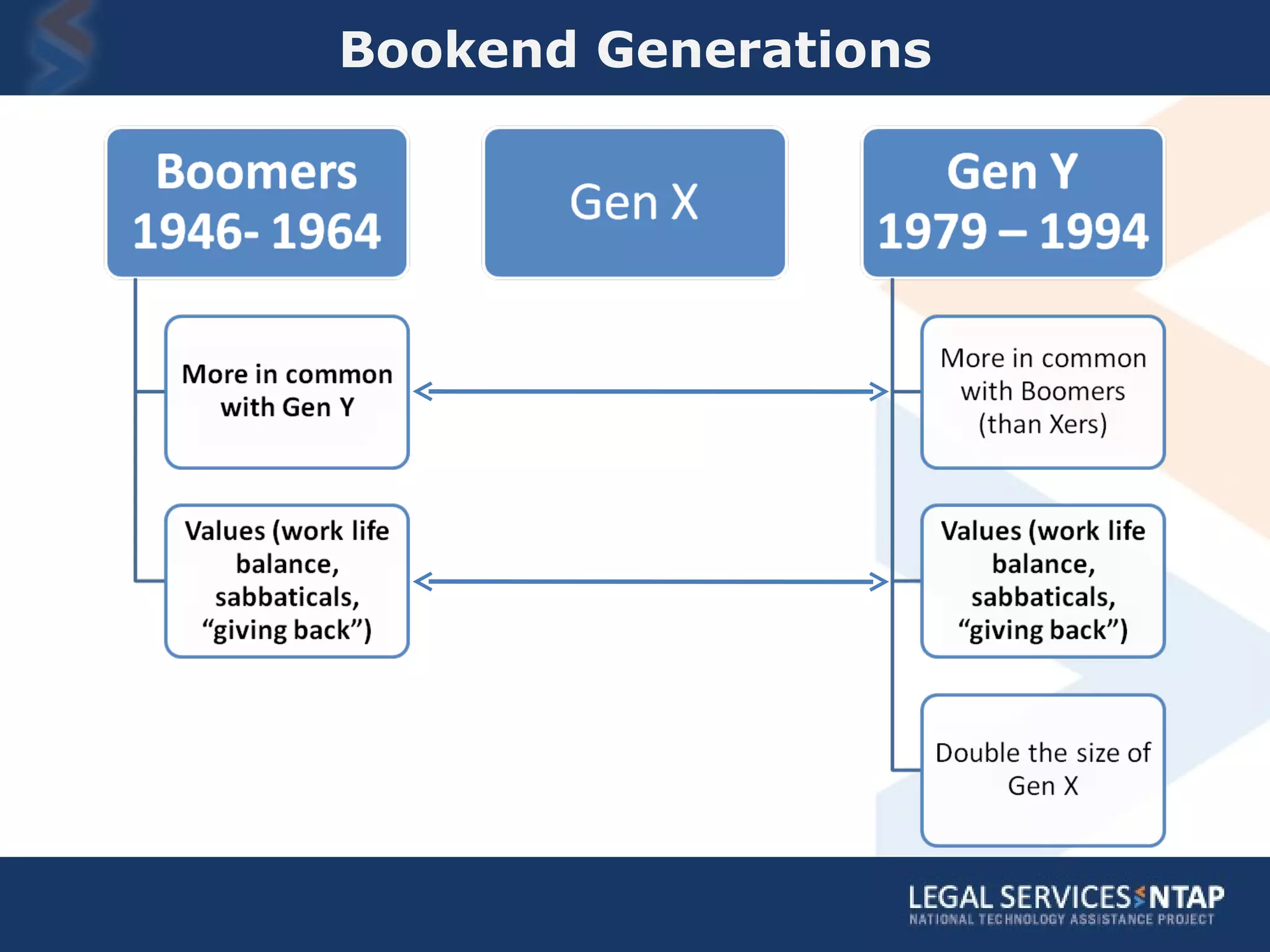 Bookend Generations

Boomers 1946- 1964

Gen X

Gen Y 1979 – 1994

More in common with Gen Y

Values (work life balance, sabbaticals, “giving back”)

More in common with Boomers (than Xers)

Values (work life balance, sabbaticals, “giving back”)

Double the size of Gen X

LEGAL SERVICES NTAP
NATIONAL TECHNOLOGY ASSISTANCE PROJECT